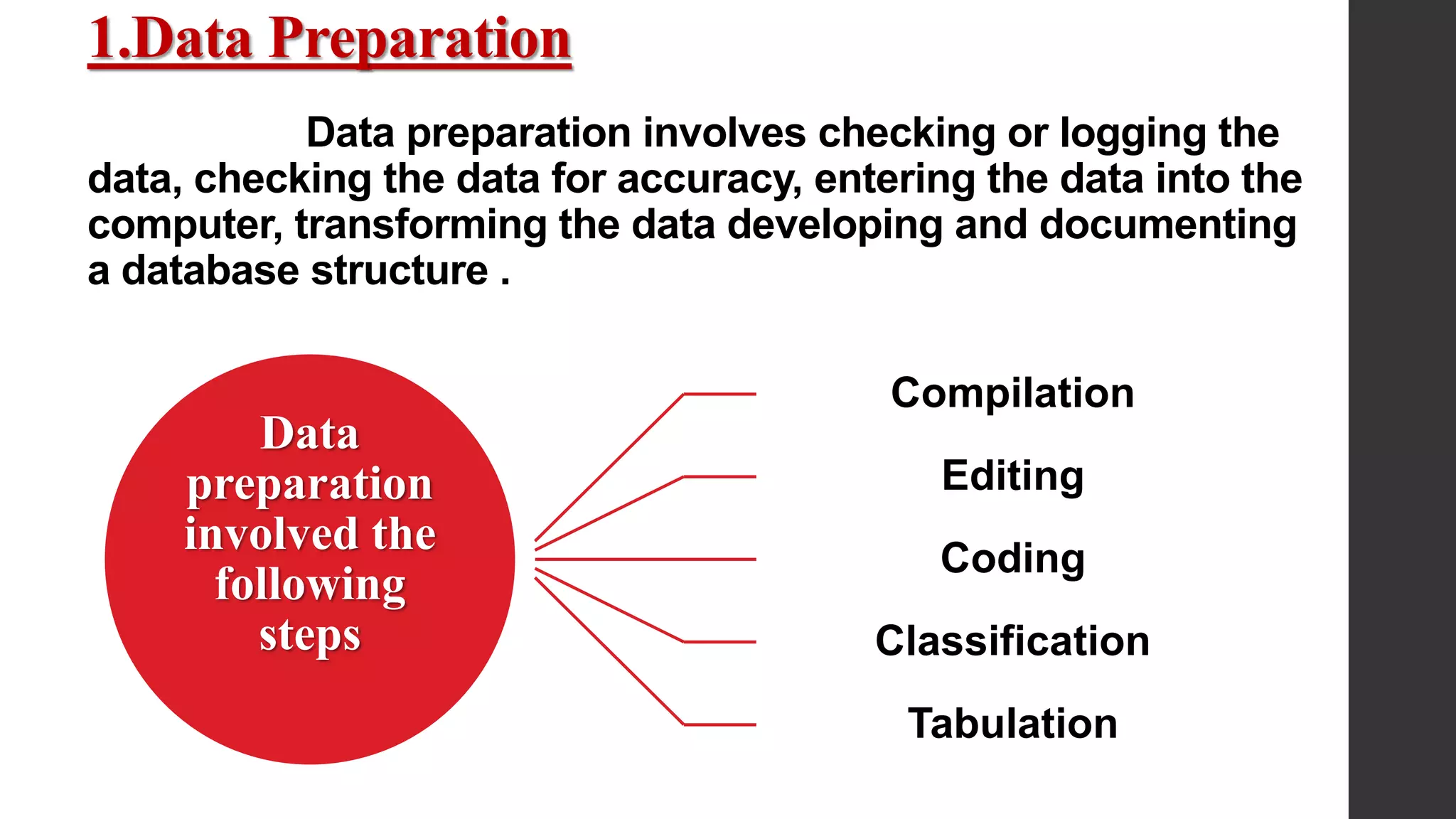 1.Data Preparation

Data preparation involves checking or logging the data, checking the data for accuracy, entering the data into the computer, transforming the data developing and documenting a database structure .

Data preparation involved the following steps

Compilation

Editing

Coding

Classification

Tabulation